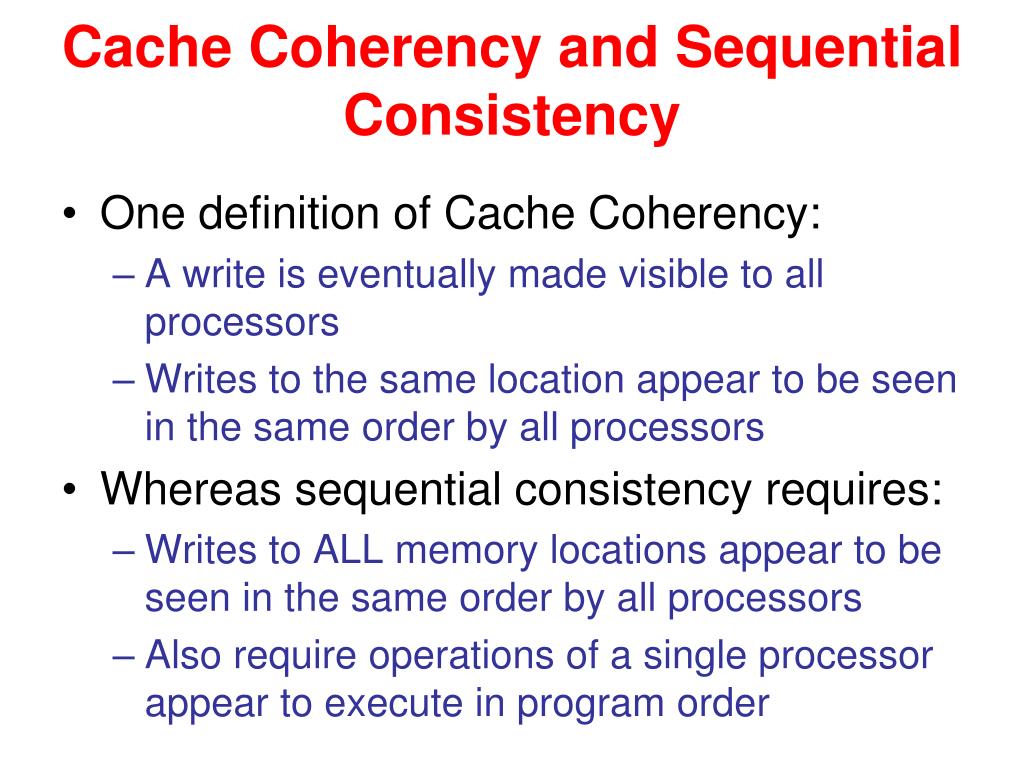 Cache Coherency and Sequential Consistency

• One definition of Cache Coherency:
– A write is eventually made visible to all processors
– Writes to the same location appear to be seen in the same order by all processors
• Whereas sequential consistency requires:
– Writes to ALL memory locations appear to be seen in the same order by all processors
– Also require operations of a single processor appear to execute in program order